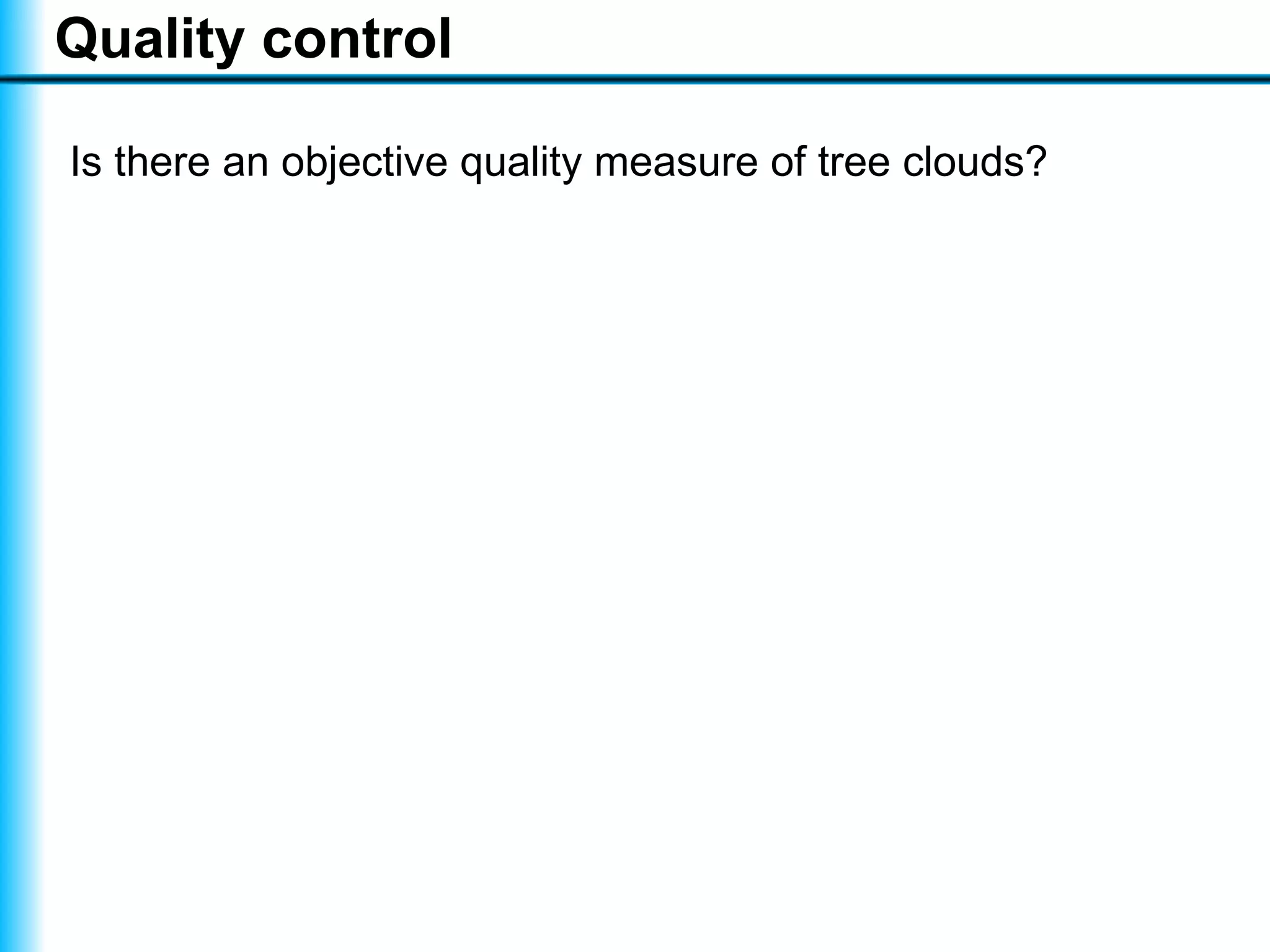 Quality control

Is there an objective quality measure of tree clouds?